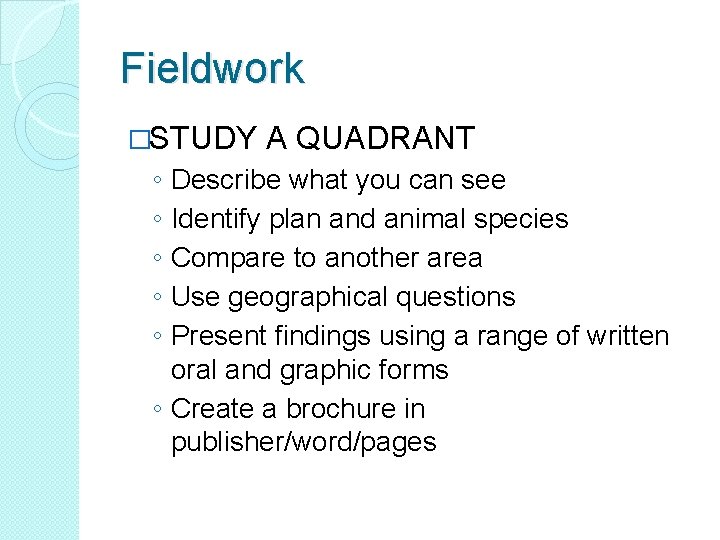 Fieldwork

□STUDY A QUADRANT

◦ Describe what you can see
◦ Identify plan and animal species
◦ Compare to another area
◦ Use geographical questions
◦ Present findings using a range of written oral and graphic forms
◦ Create a brochure in publisher/word/pages